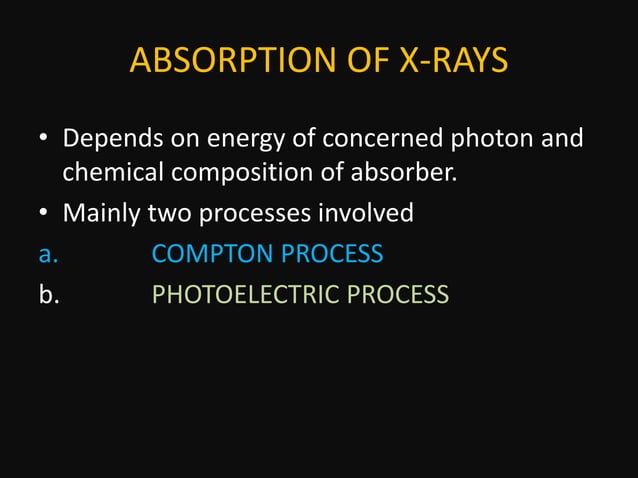 ABSORPTION OF X-RAYS

• Depends on energy of concerned photon and chemical composition of absorber.

• Mainly two processes involved

a. COMPTON PROCESS

b. PHOTOELECTRIC PROCESS